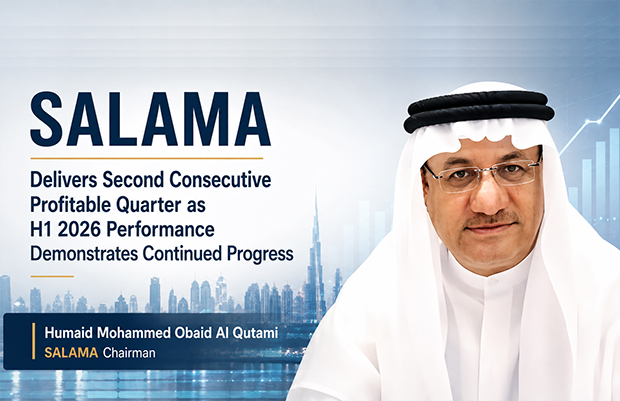 SALAMA

Delivers Second Consecutive Profitable Quarter as H1 2026 Performance Demonstrates Continued Progress

Humaid Mohammed Obaid Al Qutami
SALAMA Chairman